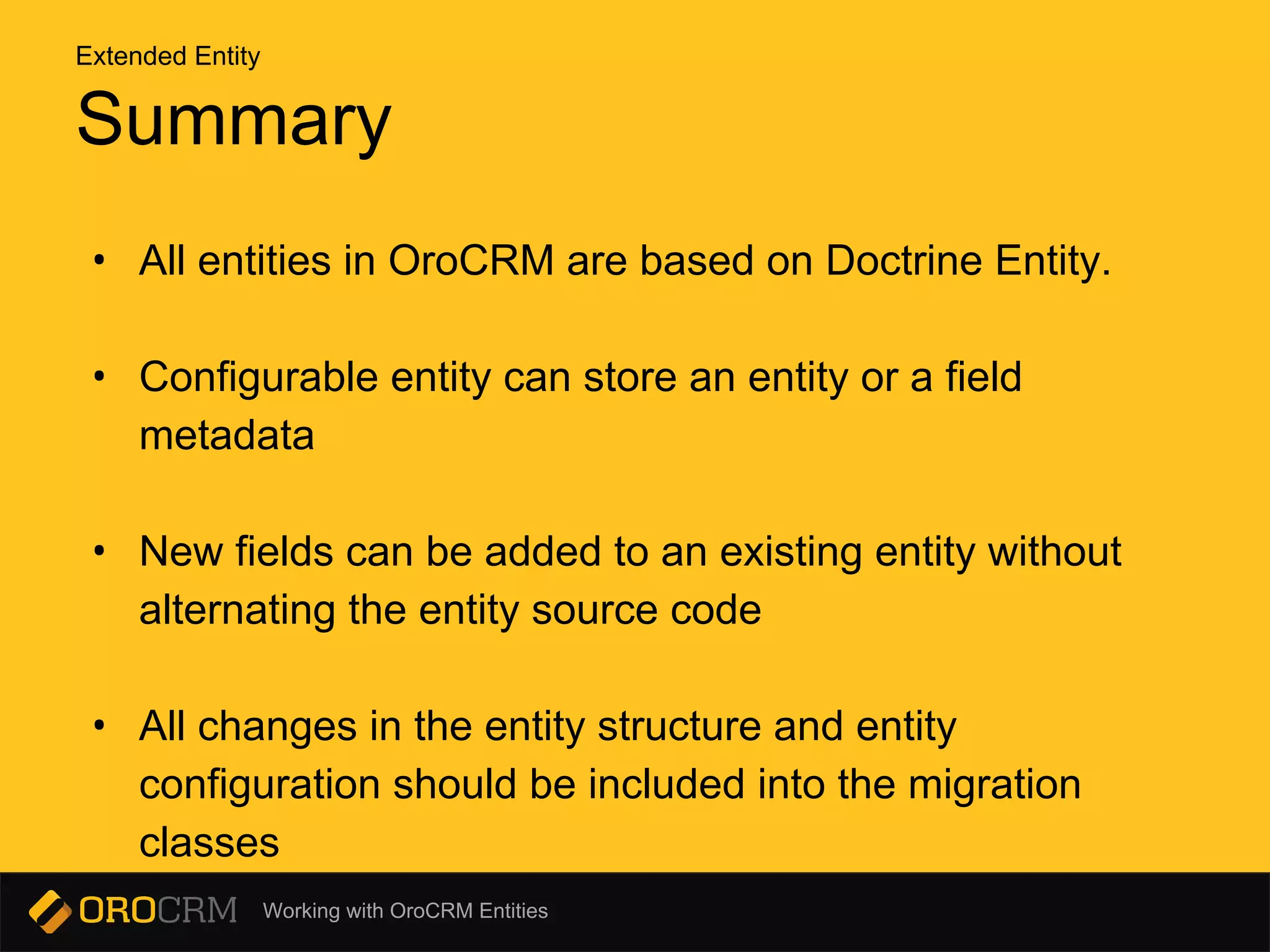 Extended Entity

Summary

• All entities in OroCRM are based on Doctrine Entity.

• Configurable entity can store an entity or a field metadata

• New fields can be added to an existing entity without alternating the entity source code

• All changes in the entity structure and entity configuration should be included into the migration classes

OROCRM Working with OroCRM Entities